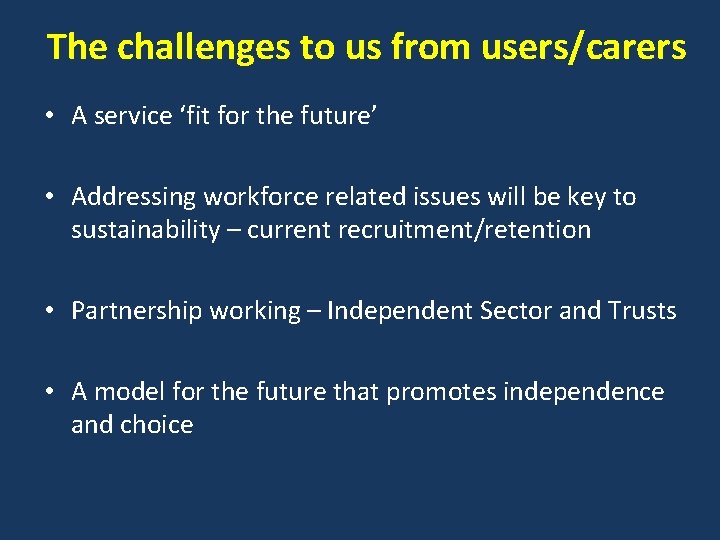 The challenges to us from users/carers

• A service ‘fit for the future’

• Addressing workforce related issues will be key to sustainability – current recruitment/retention

• Partnership working – Independent Sector and Trusts

• A model for the future that promotes independence and choice